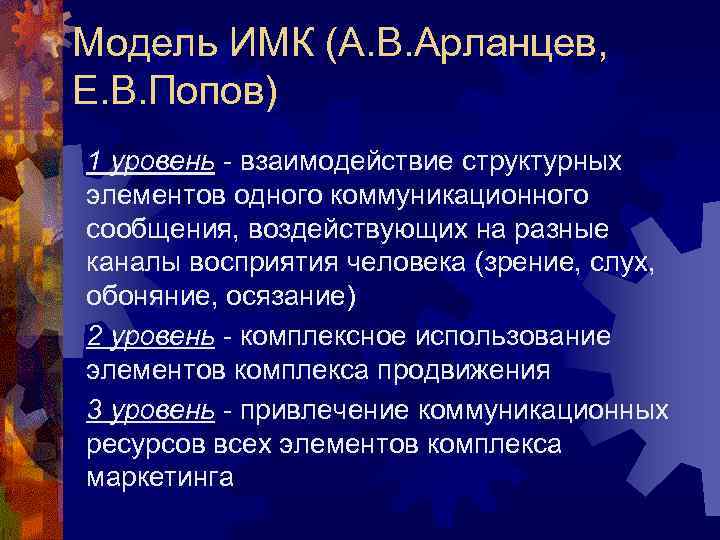 Модель ИМК (А.В.Арланцев, Е.В.Попов)

1 уровень - взаимодействие структурных элементов одного коммуникационного сообщения, воздействующих на разные каналы восприятия человека (зрение, слух, обоняние, осязание)

2 уровень - комплексное использование элементов комплекса продвижения

3 уровень - привлечение коммуникационных ресурсов всех элементов комплекса маркетинга